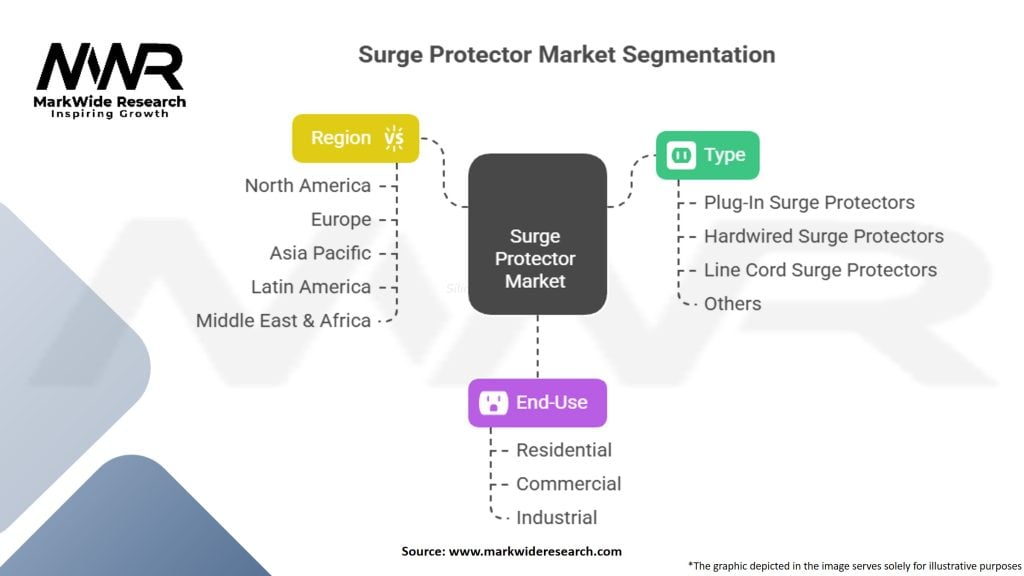 MWR
MarkWide Research
Inspiring Growth

Surge Protector Market Segmentation

Region
North America
Europe
Asia Pacific
Latin America
Middle East & Africa

Surge Protector Market

Type
Plug-In Surge Protectors
Hardwired Surge Protectors
Line Cord Surge Protectors
Others

End-Use
Residential
Commercial
Industrial

Source: www.markwideresearch.com

*The graphic depicted in the image serves solely for illustrative purposes